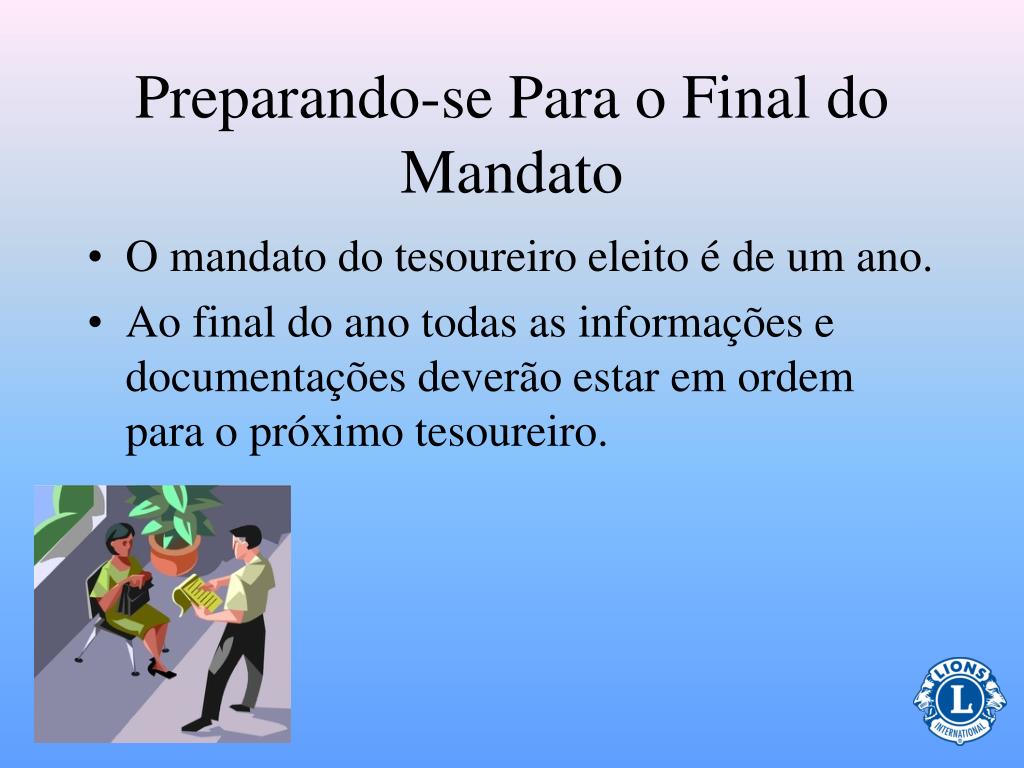 Preparando-se Para o Final do Mandato

• O mandato do tesoureiro eleito é de um ano.
• Ao final do ano todas as informações e documentações deverão estar em ordem para o próximo tesoureiro.

LIONS
L
INTERNATIONAL